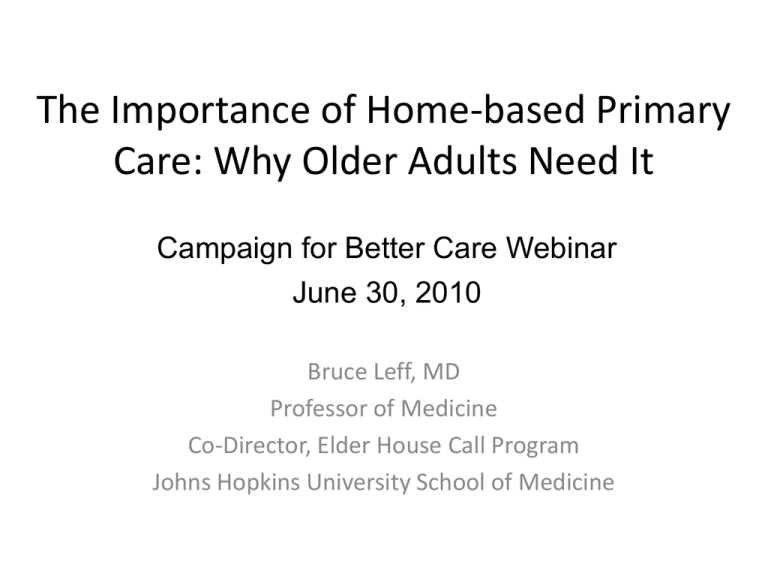 The Importance of Home-based Primary Care: Why Older Adults Need It

Campaign for Better Care Webinar
June 30, 2010

Bruce Leff, MD
Professor of Medicine
Co-Director, Elder House Call Program
Johns Hopkins University School of Medicine